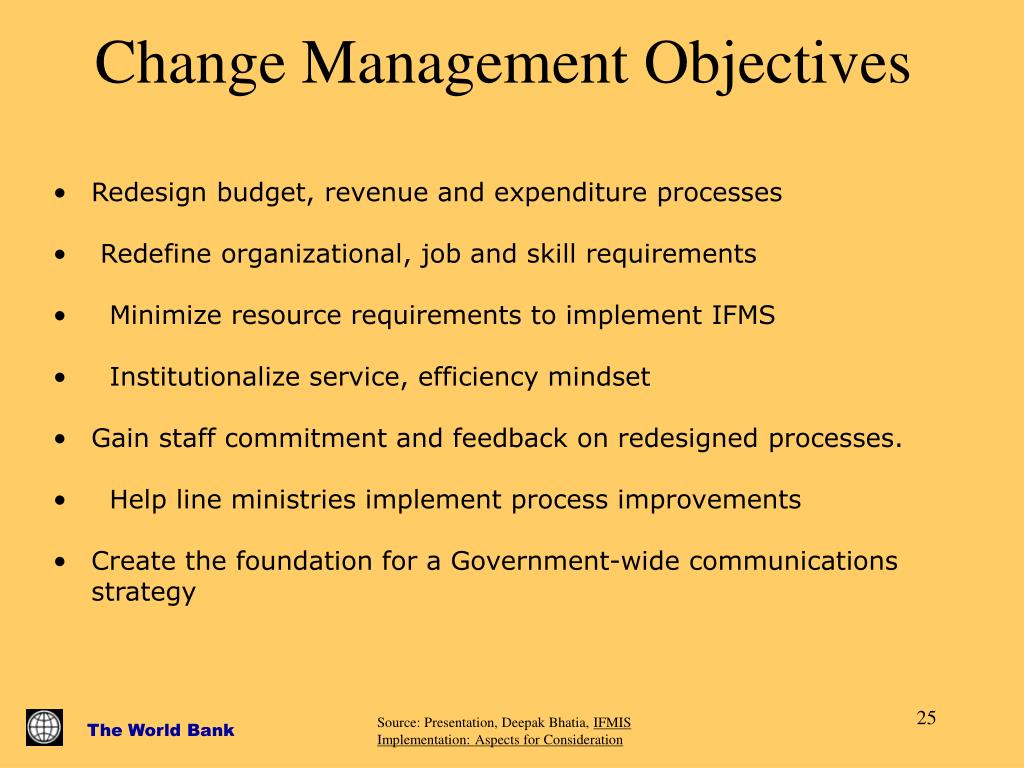 Change Management Objectives

• Redesign budget, revenue and expenditure processes

• Redefine organizational, job and skill requirements

• Minimize resource requirements to implement IFMS

• Institutionalize service, efficiency mindset

• Gain staff commitment and feedback on redesigned processes.

• Help line ministries implement process improvements

• Create the foundation for a Government-wide communications strategy

The World Bank

Source: Presentation, Deepak Bhatia, IFMIS Implementation: Aspects for Consideration

25